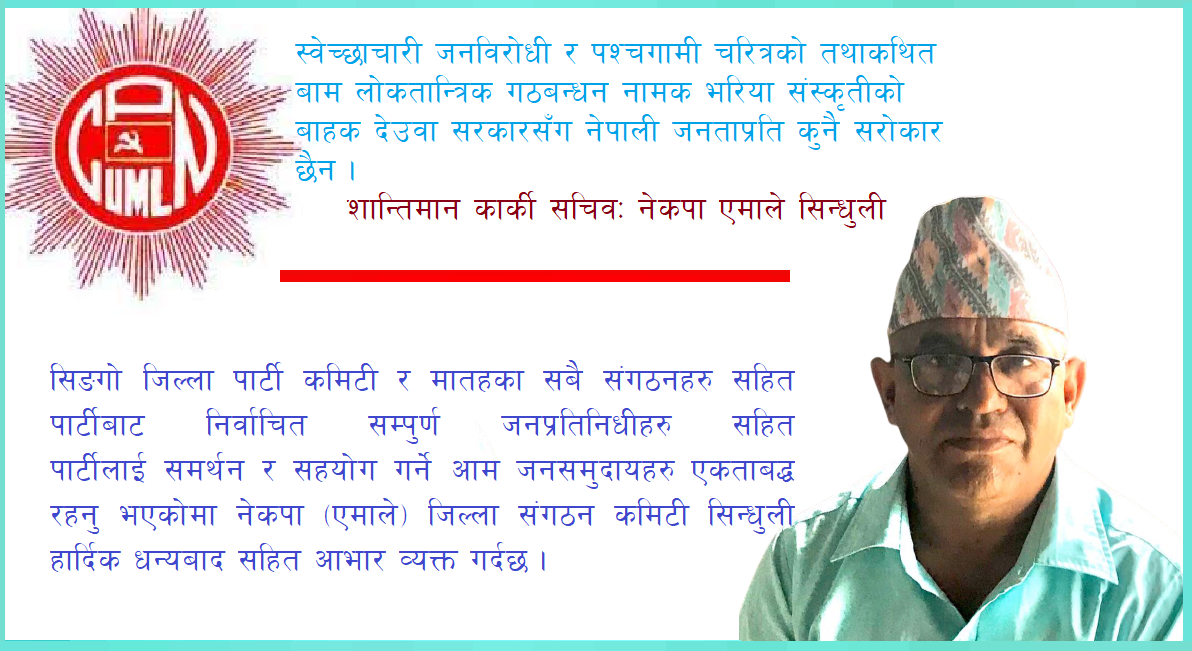 CPN UML

स्वेच्छाचारी जनविरोधी र पश्चगामी चरित्रको तथाकथित बाम लोकतान्त्रिक गठबन्धन नामक भरिया संस्कृतीको बाहक देउवा सरकारसँग नेपाली जनताप्रति कुनै सरोकार छैन ।

शान्तिमान कार्की सचिवः नेकपा एमाले सिन्धुली

सिङगो जिल्ला पार्टी कमिटी र मातहका सबै संगठनहरु सहित पार्टीबाट निर्वाचित सम्पुर्ण जनप्रतिनिधीहरु सहित पार्टीलाई समर्थन र सहयोग गर्ने आम जनसमुदायहरु एकताबद्ध रहनु भएकोमा नेकपा (एमाले) जिल्ला संगठन कमिटी सिन्धुली हार्दिक धन्यबाद सहित आभार व्यक्त गर्दछ ।